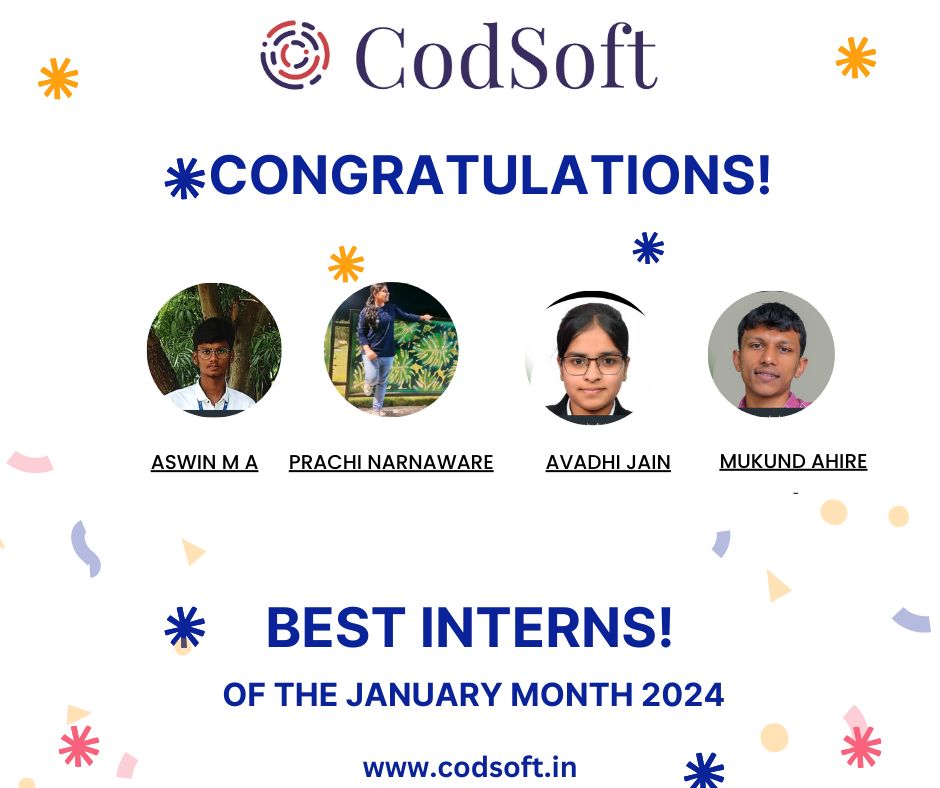 CodSoft

CONGRATULATIONS!

ASWIN M A
PRACHI NARNAWARE
AVADHI JAIN
MUKUND AHIRE

BEST INTERNS!

OF THE JANUARY MONTH 2024

www.codsoft.in